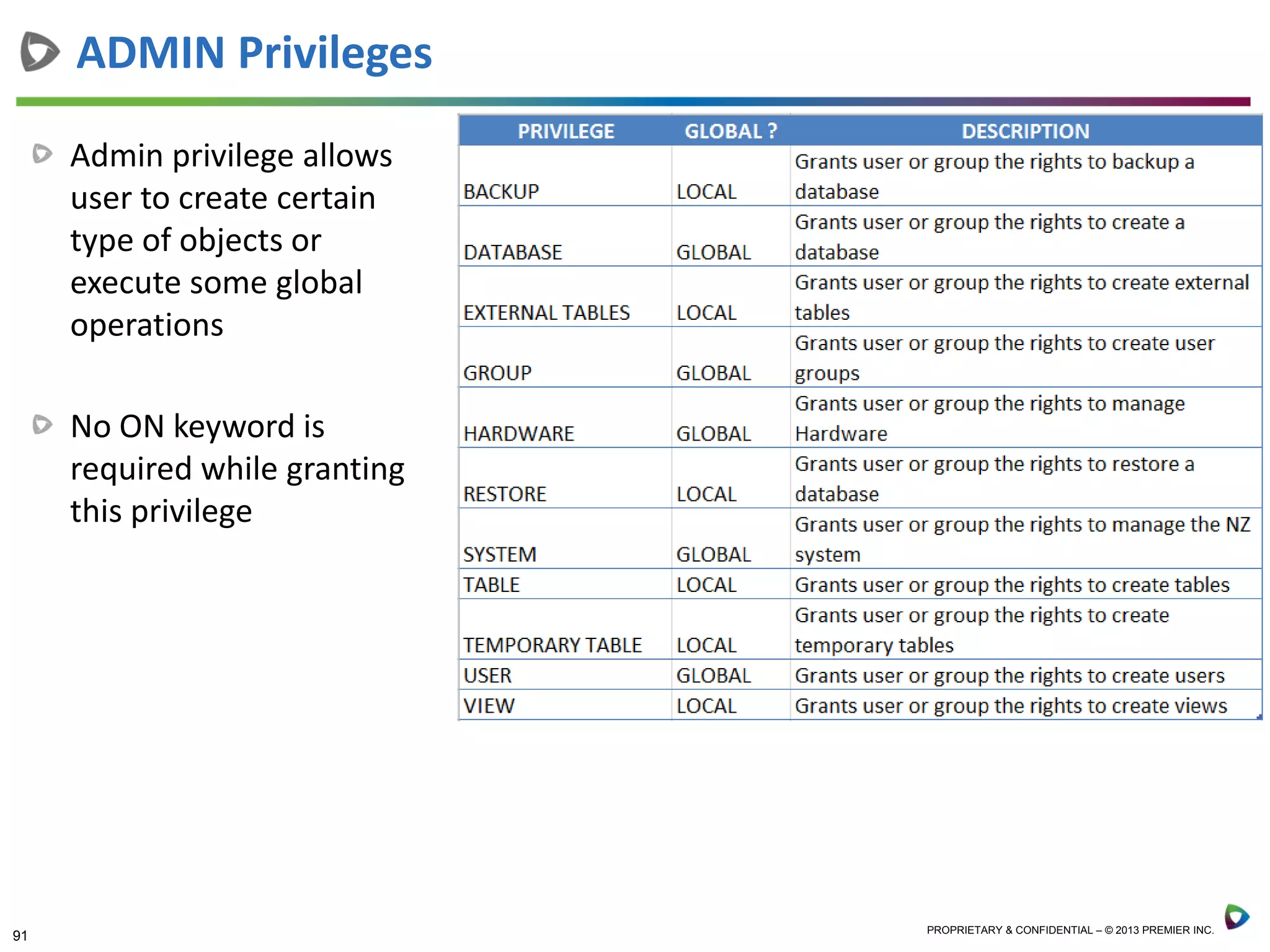 ADMIN Privileges

Admin privilege allows user to create certain type of objects or execute some global operations

No ON keyword is required while granting this privilege

| PRIVILEGE | GLOBAL ? | DESCRIPTION |
|---|---|---|
| BACKUP | LOCAL | Grants user or group the rights to backup a database |
| DATABASE | GLOBAL | Grants user or group the rights to create a database |
| EXTERNAL TABLES | LOCAL | Grants user or group the rights to create external tables |
| GROUP | GLOBAL | Grants user or group the rights to create user groups |
| HARDWARE | GLOBAL | Grants user or group the rights to manage Hardware |
| RESTORE | LOCAL | Grants user or group the rights to restore a database |
| SYSTEM | GLOBAL | Grants user or group the rights to manage the NZ system |
| TABLE | LOCAL | Grants user or group the rights to create tables |
| TEMPORARY TABLE | LOCAL | Grants user or group the rights to create temporary tables |
| USER | GLOBAL | Grants user or group the rights to create users |
| VIEW | LOCAL | Grants user or group the rights to create views |

91

PROPRIETARY & CONFIDENTIAL – © 2013 PREMIER INC.